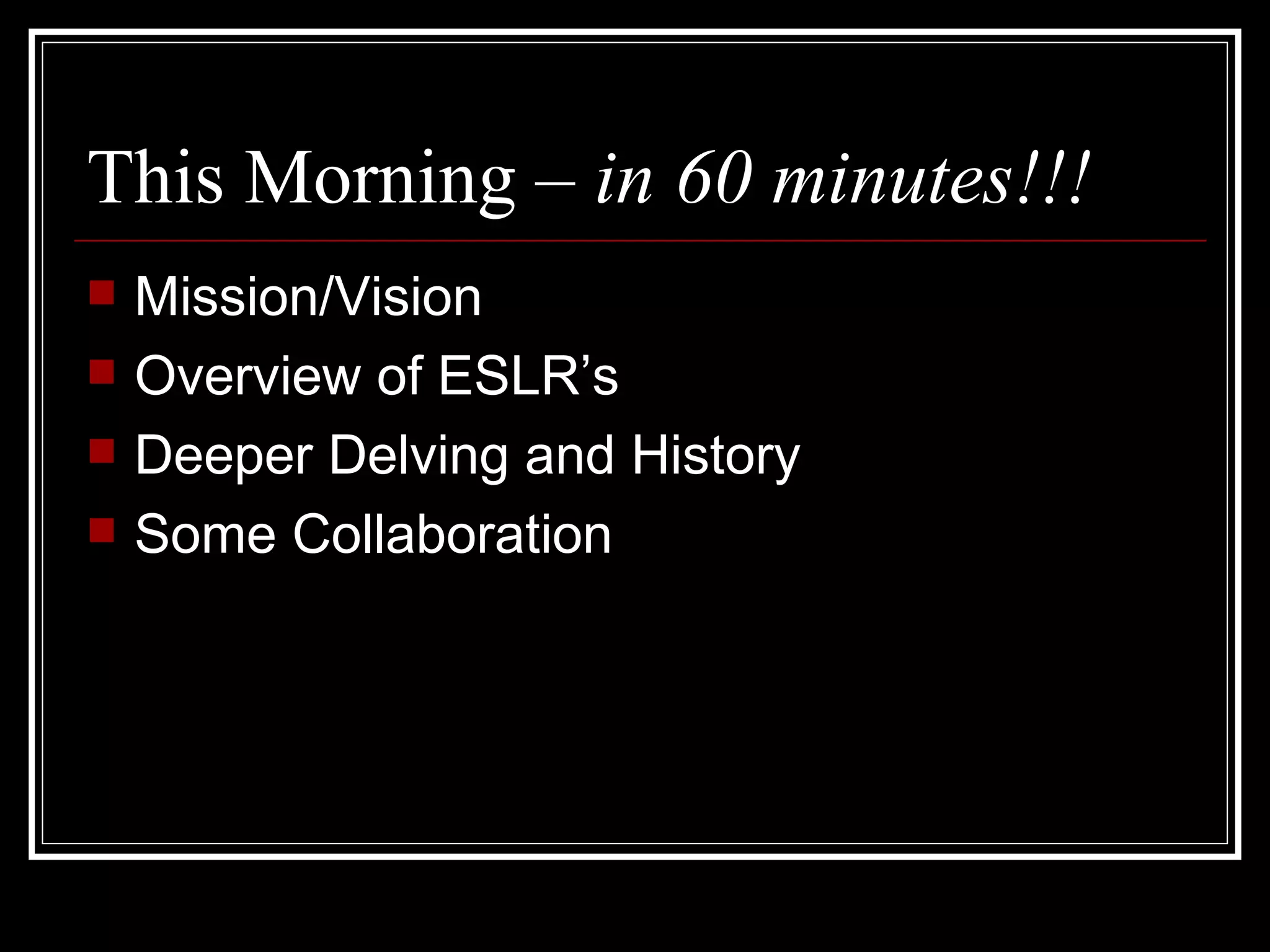 This Morning – in 60 minutes!!!

Mission/Vision
Overview of ESLR’s
Deeper Delving and History
Some Collaboration